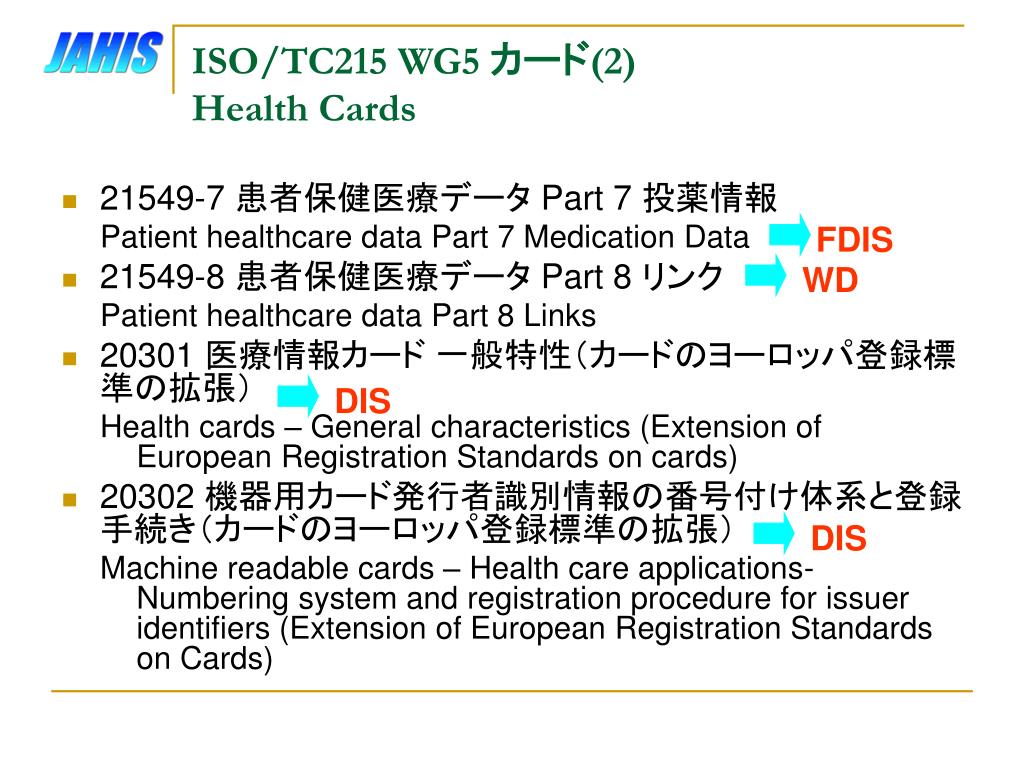 JAHIS

ISO/TC215 WG5 カード(2)
Health Cards

21549-7 患者保健医療データ Part 7 投薬情報
Patient healthcare data Part 7 Medication Data FDIS

21549-8 患者保健医療データ Part 8 リンク WD
Patient healthcare data Part 8 Links

20301 医療情報カード 一般特性（カードのヨーロッパ登録標準の拡張） DIS
Health cards – General characteristics (Extension of European Registration Standards on cards)

20302 機器用カード発行者識別情報の番号付け体系と登録手続き（カードのヨーロッパ登録標準の拡張） DIS
Machine readable cards – Health care applications- Numbering system and registration procedure for issuer identifiers (Extension of European Registration Standards on Cards)